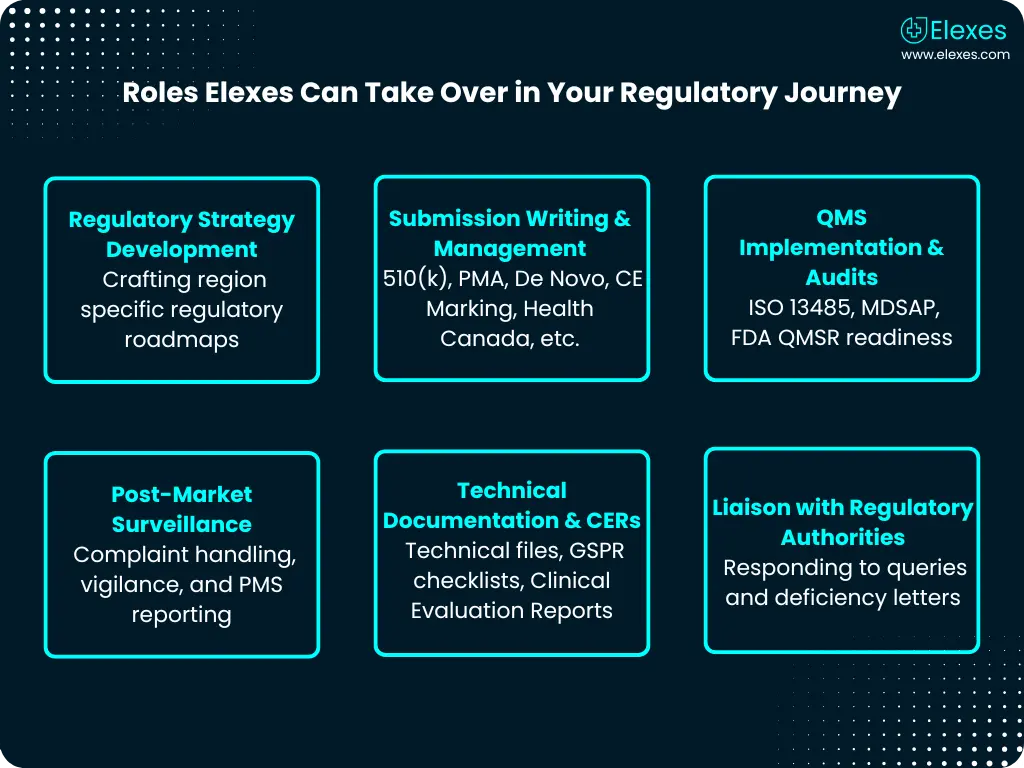 Elexes
www.elexes.com

Roles Elexes Can Take Over in Your Regulatory Journey

Regulatory Strategy Development
Crafting region specific regulatory roadmaps

Submission Writing & Management
510(k), PMA, De Novo, CE Marking, Health Canada, etc.

QMS Implementation & Audits
ISO 13485, MDSAP, FDA QMSR readiness

Post-Market Surveillance
Complaint handling, vigilance, and PMS reporting

Technical Documentation & CERs
Technical files, GSPR checklists, Clinical Evaluation Reports

Liaison with Regulatory Authorities
Responding to queries and deficiency letters